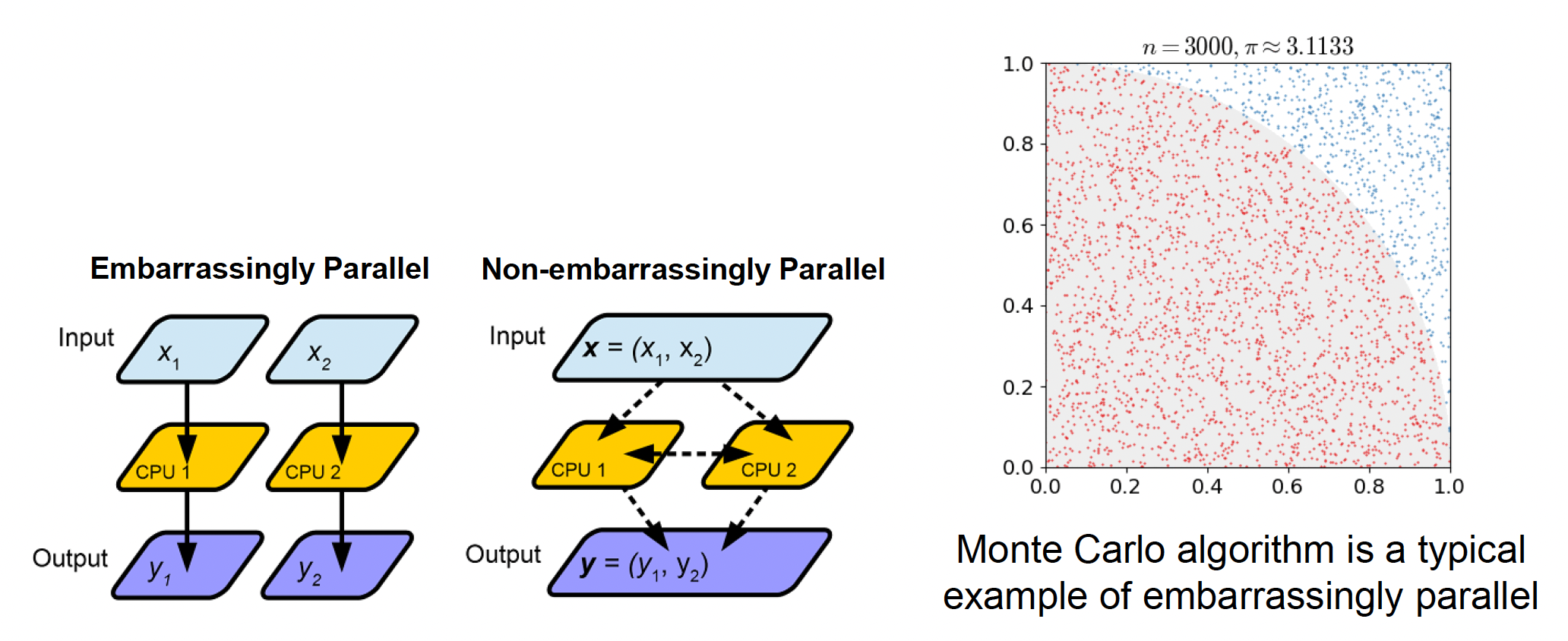 Embarrassingly Parallel

Input $x_1$ $x_2$

CPU 1 CPU 2

Output $y_1$ $y_2$

Non-embarrassingly Parallel

Input $\boldsymbol{x} = (x_1, x_2)$

CPU 1 CPU 2

Output $\boldsymbol{y} = (y_1, y_2)$

$n = 3000, \pi \approx 3.1133$

1.0
0.8
0.6
0.4
0.2
0.0
0.0 0.2 0.4 0.6 0.8 1.0

Monte Carlo algorithm is a typical example of embarrassingly parallel